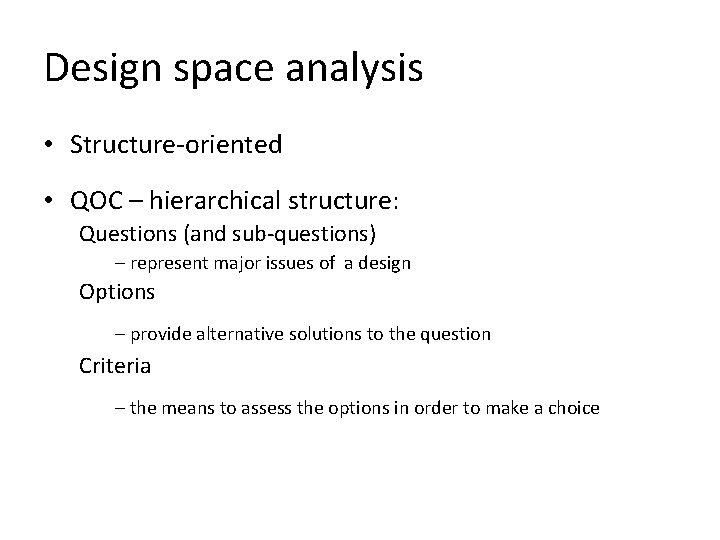 Design space analysis

• Structure-oriented

• QOC – hierarchical structure:

Questions (and sub-questions)

– represent major issues of a design

Options

– provide alternative solutions to the question

Criteria

– the means to assess the options in order to make a choice